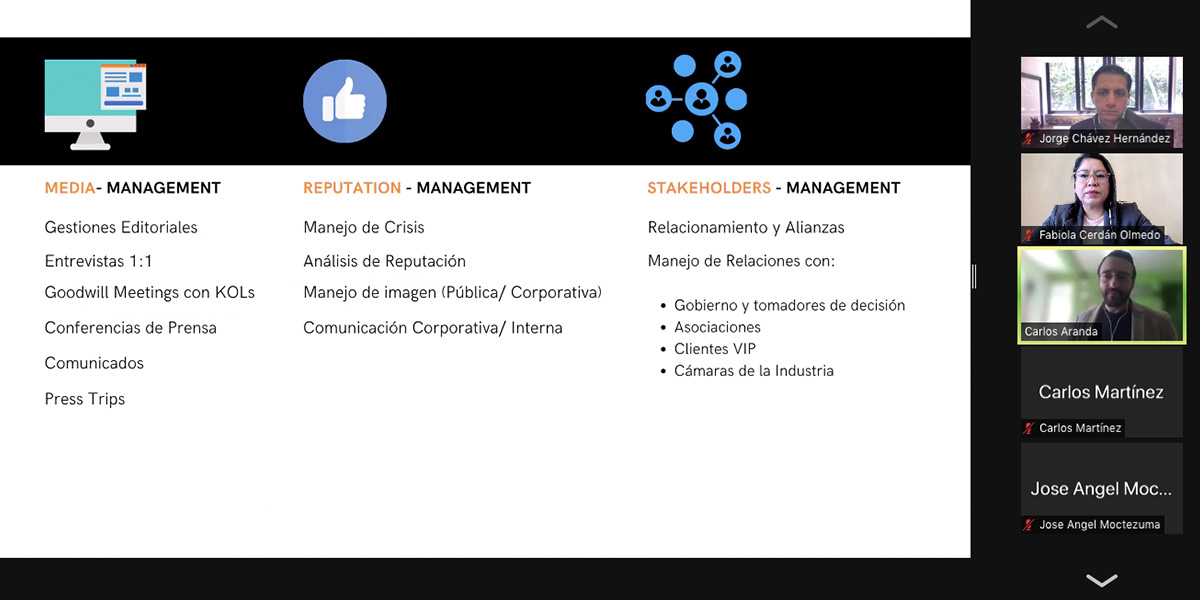 MEDIA- MANAGEMENT

Gestiones Editoriales

Entrevistas 1:1

Goodwill Meetings con KOLs

Conferencias de Prensa

Comunicados

Press Trips

REPUTATION - MANAGEMENT

Manejo de Crisis

Análisis de Reputación

Manejo de imagen (Pública/ Corporativa)

Comunicación Corporativa/ Interna

STAKEHOLDERS - MANAGEMENT

Relacionamiento y Alianzas

Manejo de Relaciones con:

• Gobierno y tomadores de decisión
• Asociaciones
• Clientes VIP
• Cámaras de la Industria

Jorge Chávez Hernández

Fabiola Cerdán Olmedo

Carlos Aranda

Carlos Martínez

Carlos Martínez

Jose Angel Moc...

Jose Angel Moctezuma